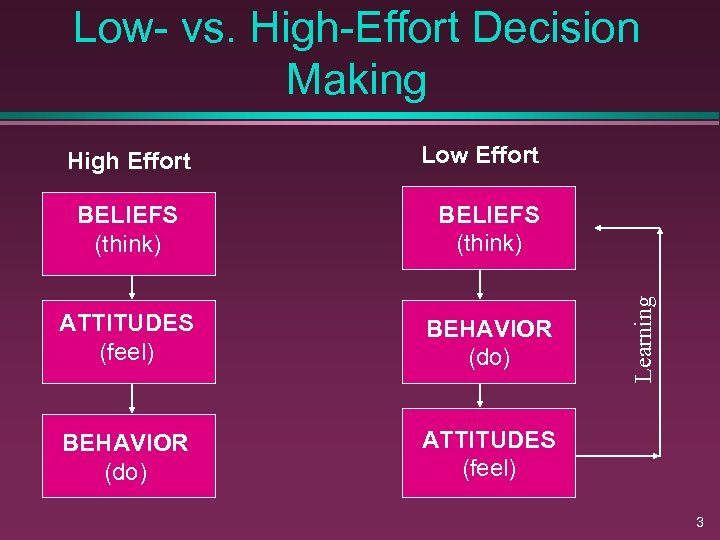 Low- vs. High-Effort Decision Making

High Effort

BELIEFS
(think)

ATTITUDES
(feel)

BEHAVIOR
(do)

Low Effort

BELIEFS
(think)

BEHAVIOR
(do)

ATTITUDES
(feel)

Learning

3